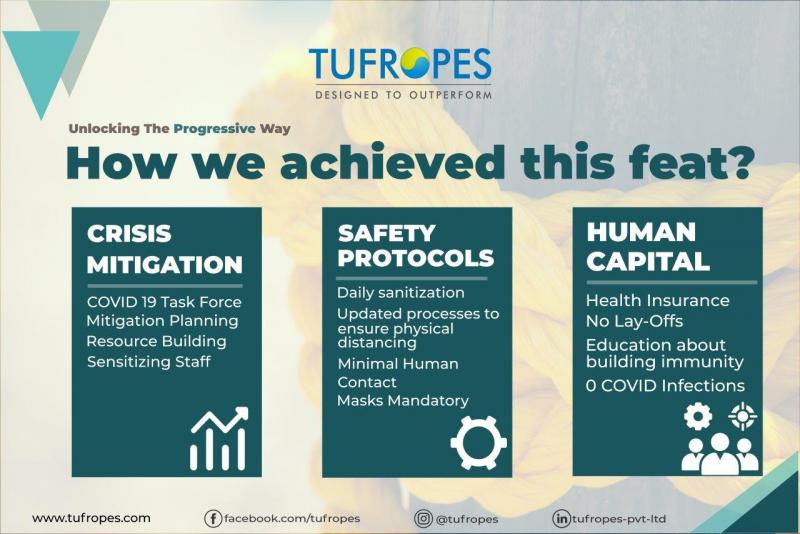 TUFROPES
DESIGNED TO OUTPERFORM

Unlocking The Progressive Way

How we achieved this feat?

CRISIS MITIGATION

COVID 19 Task Force
Mitigation Planning
Resource Building
Sensitizing Staff

SAFETY PROTOCOLS

Daily sanitization
Updated processes to ensure physical distancing
Minimal Human Contact
Masks Mandatory

HUMAN CAPITAL

Health Insurance
No Lay-Offs
Education about building immunity
0 COVID Infections

www.tufropes.com
facebook.com/tufropes
@tufropes
tufropes-pvt-ltd